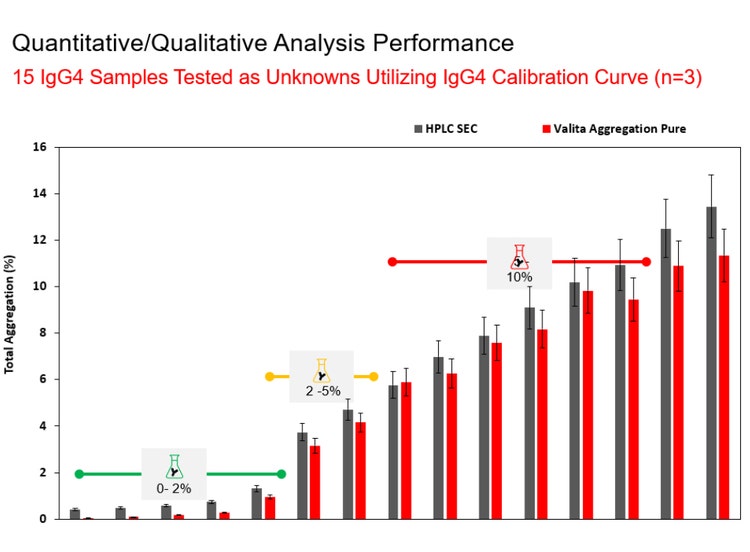 Quantitative/Qualitative Analysis Performance

15 IgG4 Samples Tested as Unknowns Utilizing IgG4 Calibration Curve (n=3)

HPLC SEC

Valita Aggregation Pure

Total Aggregation (%)

16

14

12

10

8

6

4

2

0

10%

2 -5%

0- 2%